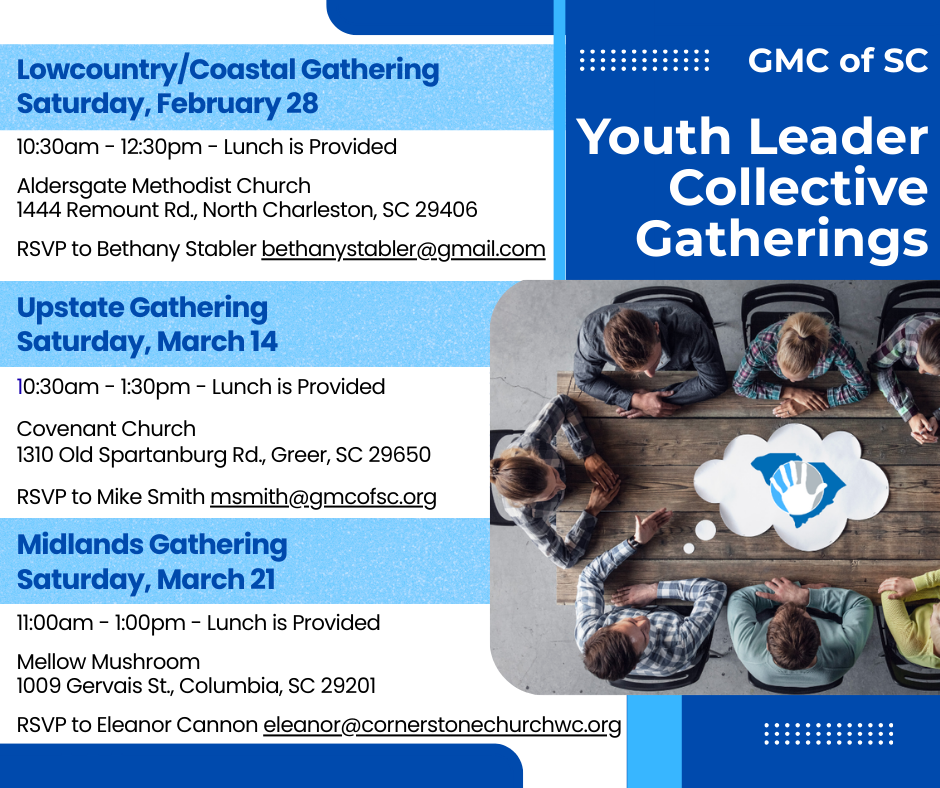 GMC of SC

Youth Leader Collective Gatherings

Lowcountry/Coastal Gathering
Saturday, February 28

10:30am - 12:30pm - Lunch is Provided

Aldersgate Methodist Church
1444 Remount Rd., North Charleston, SC 29406

RSVP to Bethany Stabler bethanystabler@gmail.com

Upstate Gathering
Saturday, March 14

10:30am - 1:30pm - Lunch is Provided

Covenant Church
1310 Old Spartanburg Rd., Greer, SC 29650

RSVP to Mike Smith msmith@gmcofsc.org

Midlands Gathering
Saturday, March 21

11:00am - 1:00pm - Lunch is Provided

Mellow Mushroom
1009 Gervais St., Columbia, SC 29201

RSVP to Eleanor Cannon eleanor@cornerstonechurchwc.org